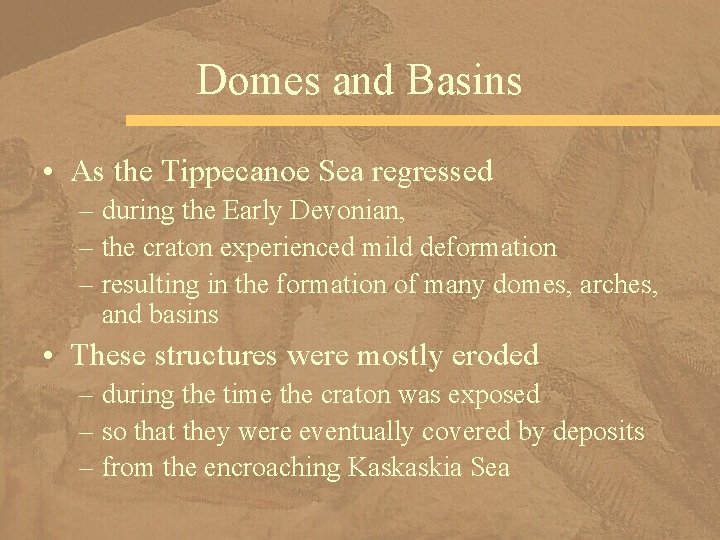 Domes and Basins

• As the Tippecanoe Sea regressed
– during the Early Devonian,
– the craton experienced mild deformation
– resulting in the formation of many domes, arches, and basins

• These structures were mostly eroded
– during the time the craton was exposed
– so that they were eventually covered by deposits
– from the encroaching Kaskaskia Sea